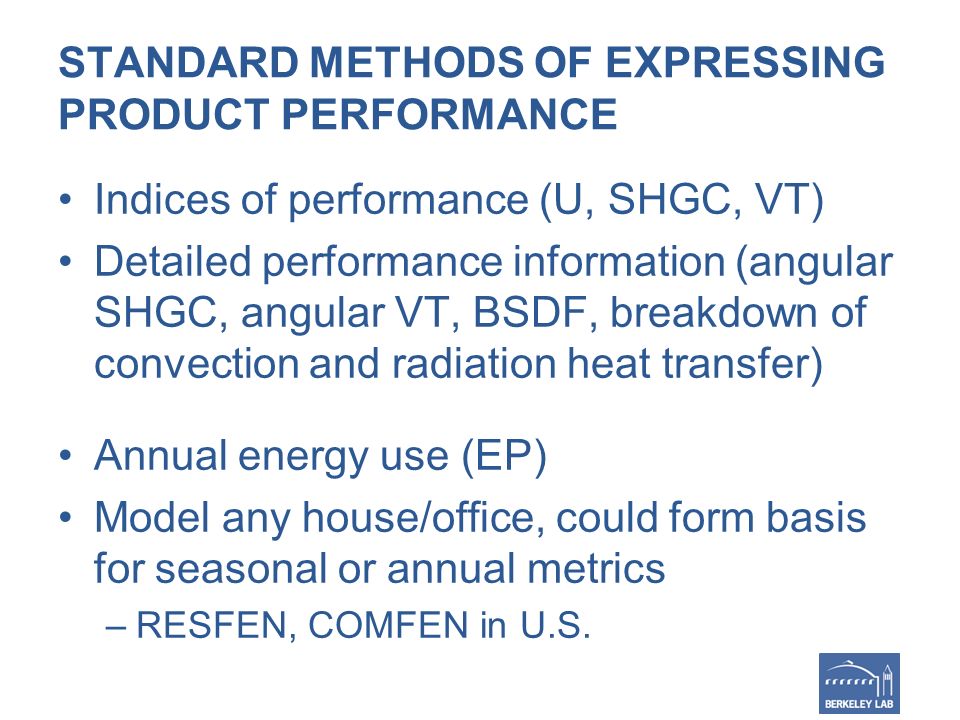 STANDARD METHODS OF EXPRESSING PRODUCT PERFORMANCE

• Indices of performance (U, SHGC, VT)
• Detailed performance information (angular SHGC, angular VT, BSDF, breakdown of convection and radiation heat transfer)

• Annual energy use (EP)
• Model any house/office, could form basis for seasonal or annual metrics
– RESFEN, COMFEN in U.S.

BERKELEY LAB